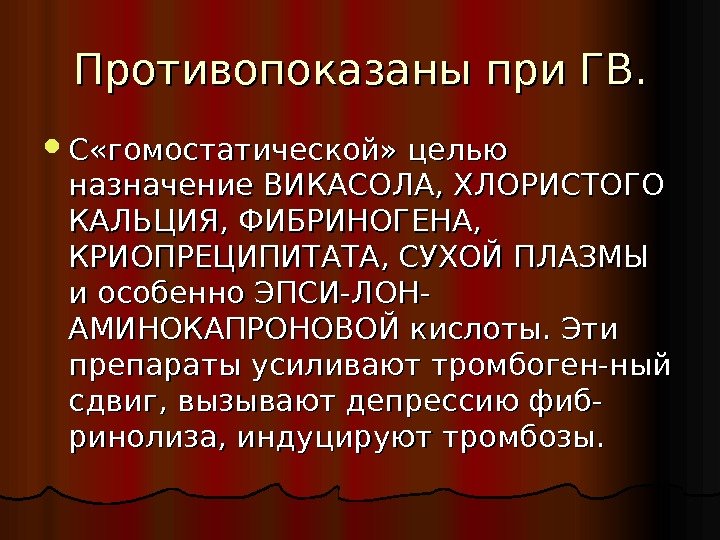 Противопоказаны при ГВ.

С«гомостатической» целью назначение ВИКАСОЛА, ХЛОРИСТОГО КАЛЬЦИЯ, ФИБРИНОГЕНА, КРИОПРЕЦИПИТАТА, СУХОЙ ПЛАЗМЫ и особенно ЭПСИ-ЛОН-АМИНОКАПРОНОВОЙ кислоты. Эти препараты усиливают тромбоген-ный сдвиг, вызывают депрессию фибринолиза, индуцируют тромбозы.